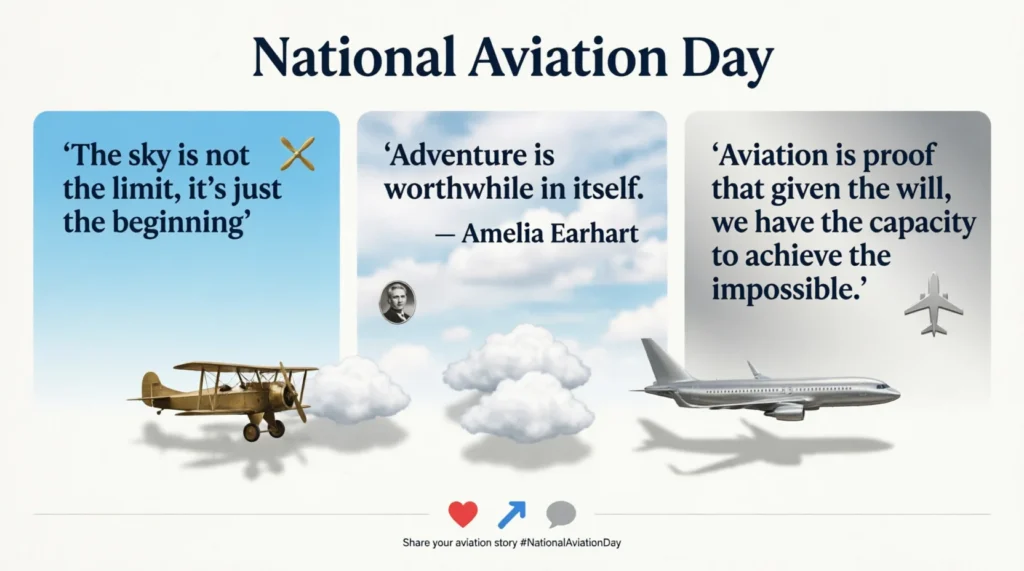 National Aviation Day

‘The sky is not the limit, it’s just the beginning’

‘Adventure is worthwhile in itself.

— Amelia Earhart

‘Aviation is proof that given the will, we have the capacity to achieve the impossible.’

Share your aviation story #NationalAviationDay